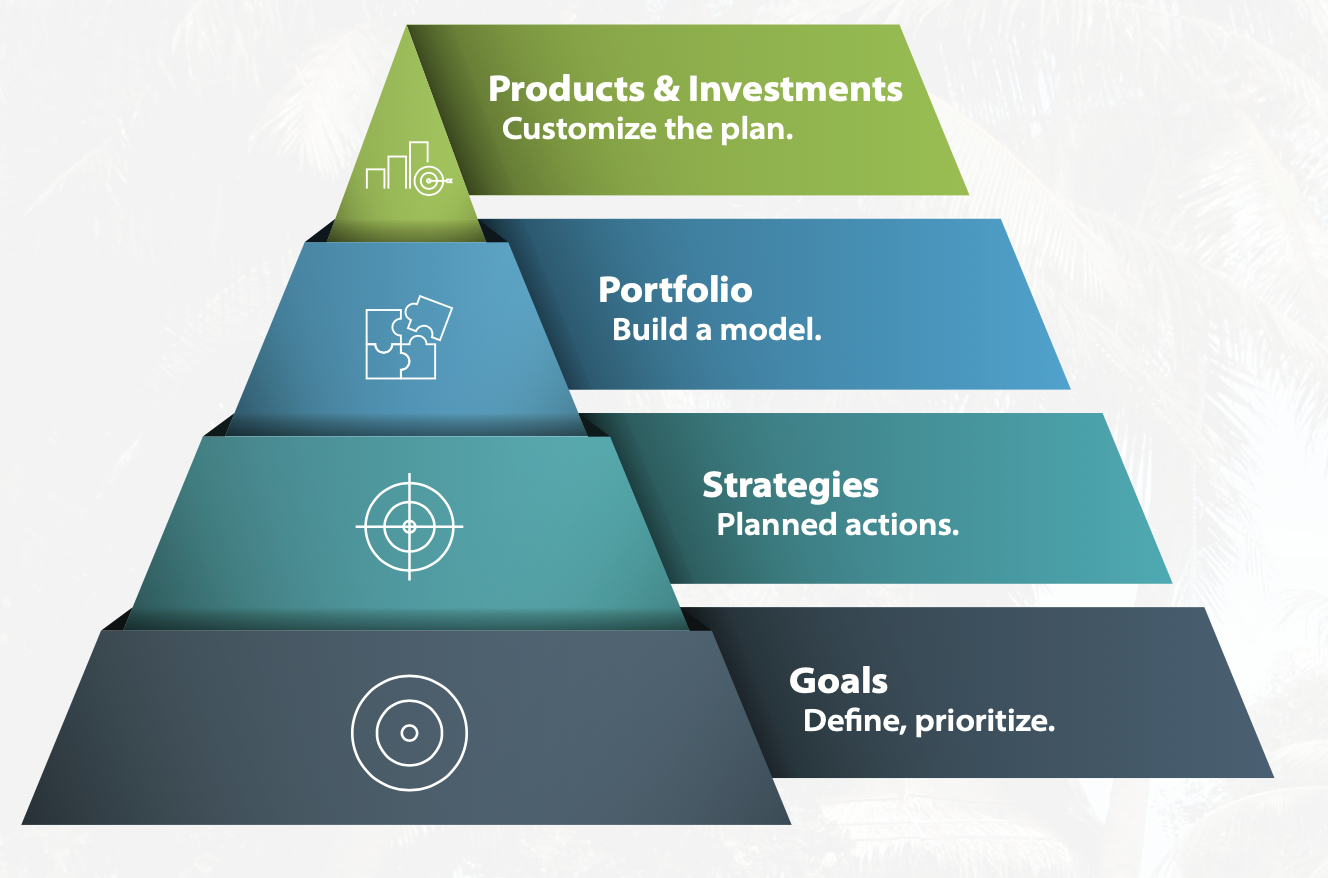 Products & Investments
Customize the plan.

Portfolio
Build a model.

Strategies
Planned actions.

Goals
Define, prioritize.